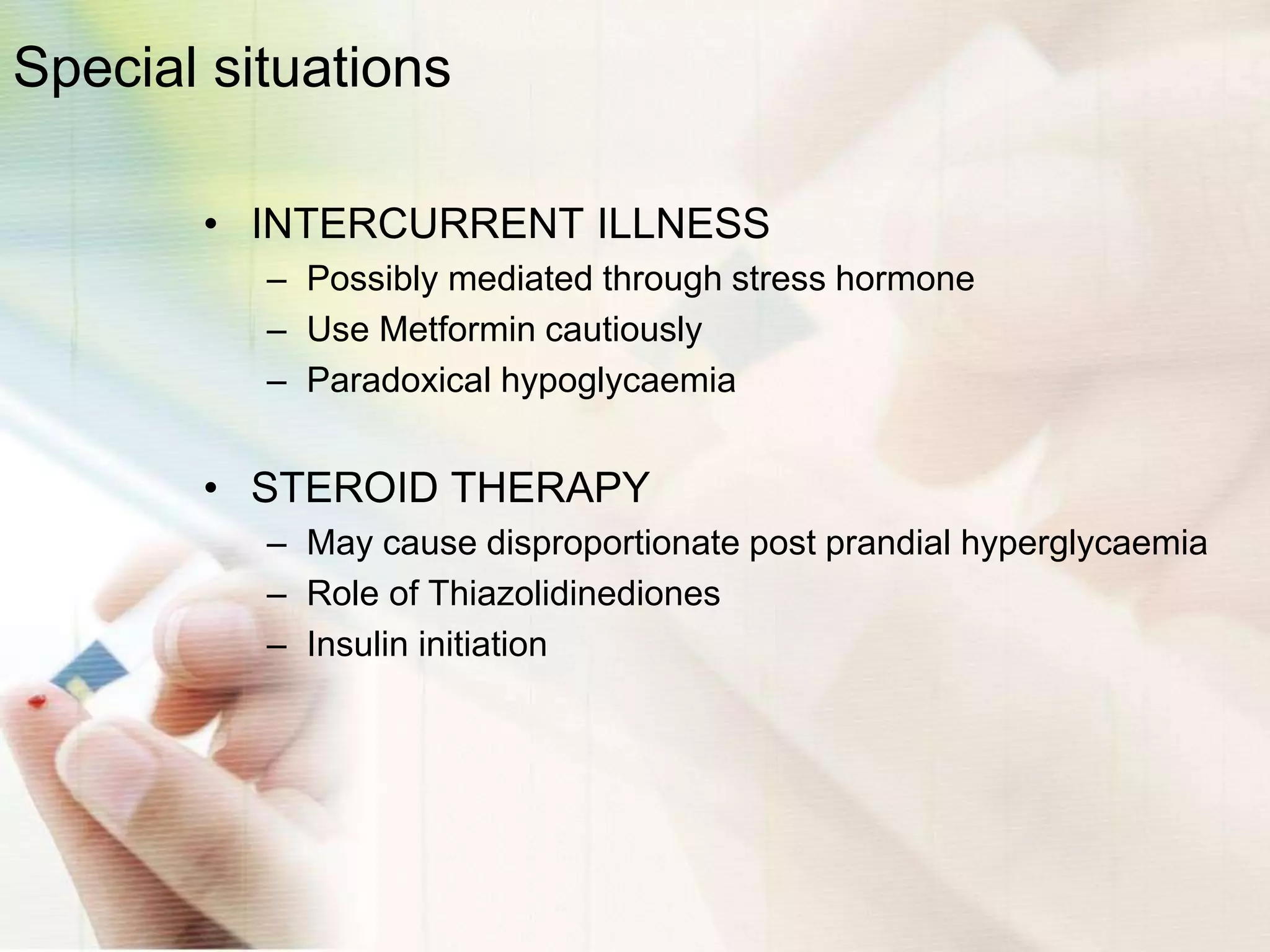 Special situations

• INTERCURRENT ILLNESS
– Possibly mediated through stress hormone
– Use Metformin cautiously
– Paradoxical hypoglycaemia

• STEROID THERAPY
– May cause disproportionate post prandial hyperglycaemia
– Role of Thiazolidinediones
– Insulin initiation